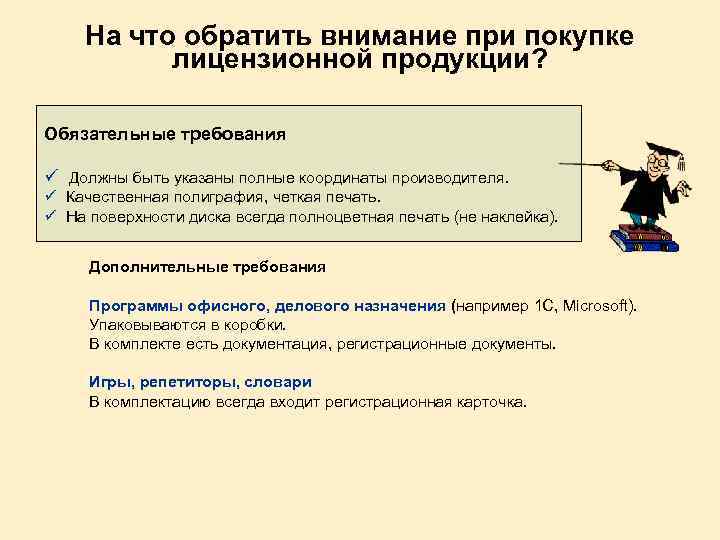 На что обратить внимание при покупке лицензионной продукции?

Обязательные требования

✓ Должны быть указаны полные координаты производителя.
✓ Качественная полиграфия, четкая печать.
✓ На поверхности диска всегда полноцветная печать (не наклейка).

Дополнительные требования

Программы офисного, делового назначения (например 1С, Microsoft). Упаковываются в коробки.
В комплекте есть документация, регистрационные документы.

Игры, репетиторы, словари
В комплектацию всегда входит регистрационная карточка.